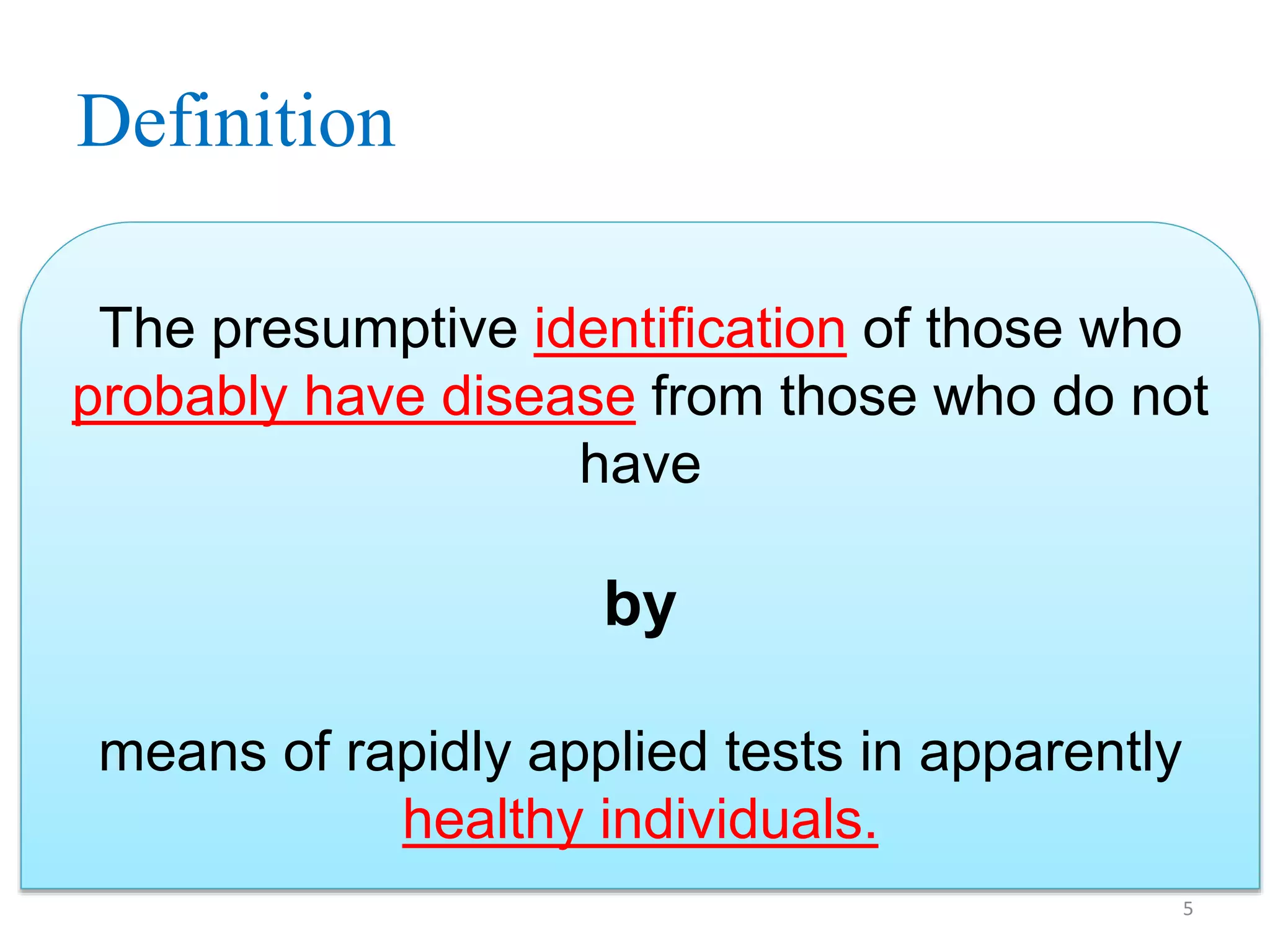 Definition

The presumptive identification of those who probably have disease from those who do not have

by

means of rapidly applied tests in apparently healthy individuals.

5